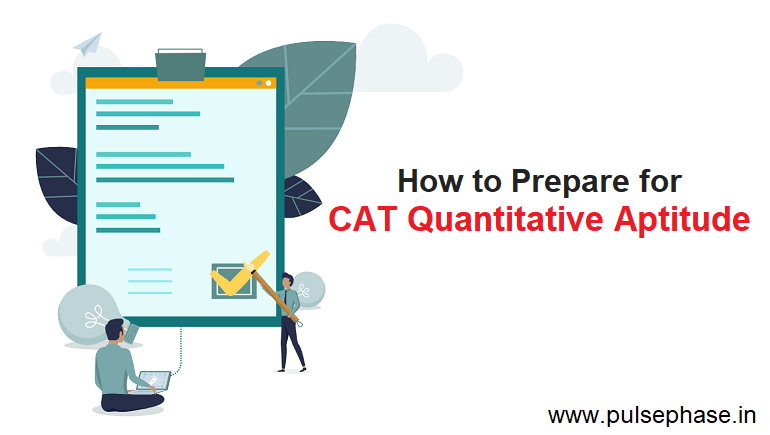 How to Prepare for
CAT Quantitative Aptitude

www.pulsephase.in